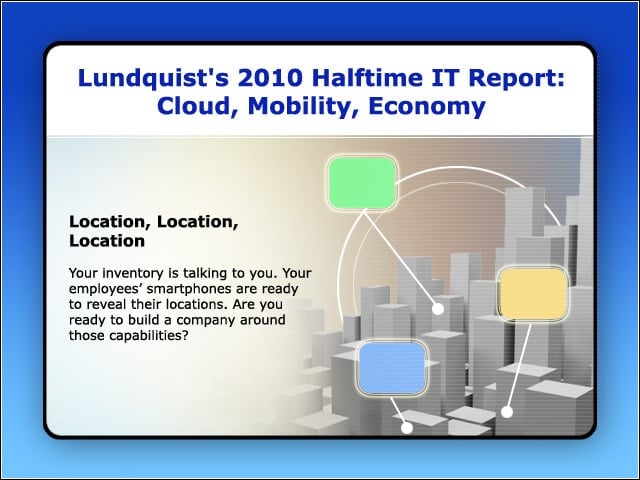 Lundquist's 2010 Halftime IT Report: Cloud, Mobility, Economy

Location, Location, Location

Your inventory is talking to you. Your employees' smartphones are ready to reveal their locations. Are you ready to build a company around those capabilities?